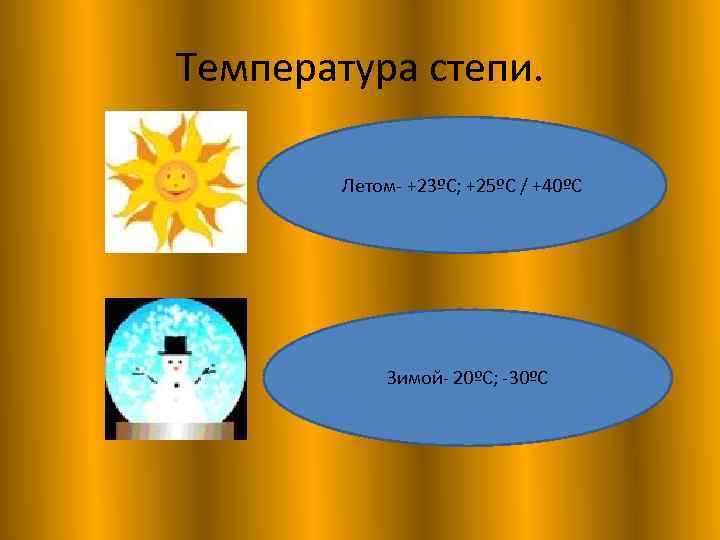 Температура степи.

Летом- +23ºС; +25ºС / +40ºС

Зимой- 20ºС; -30ºС